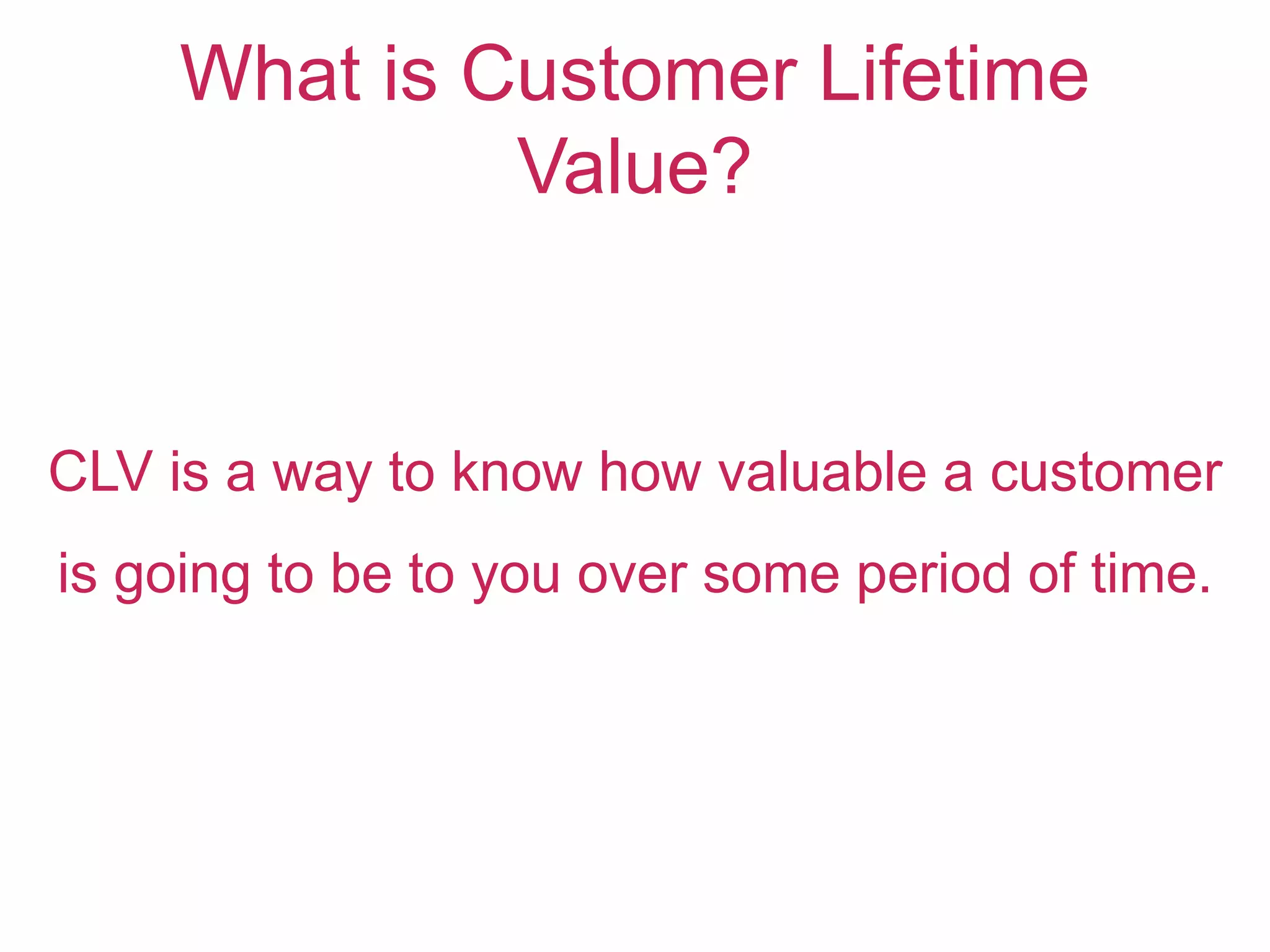 What is Customer Lifetime Value?

CLV is a way to know how valuable a customer is going to be to you over some period of time.